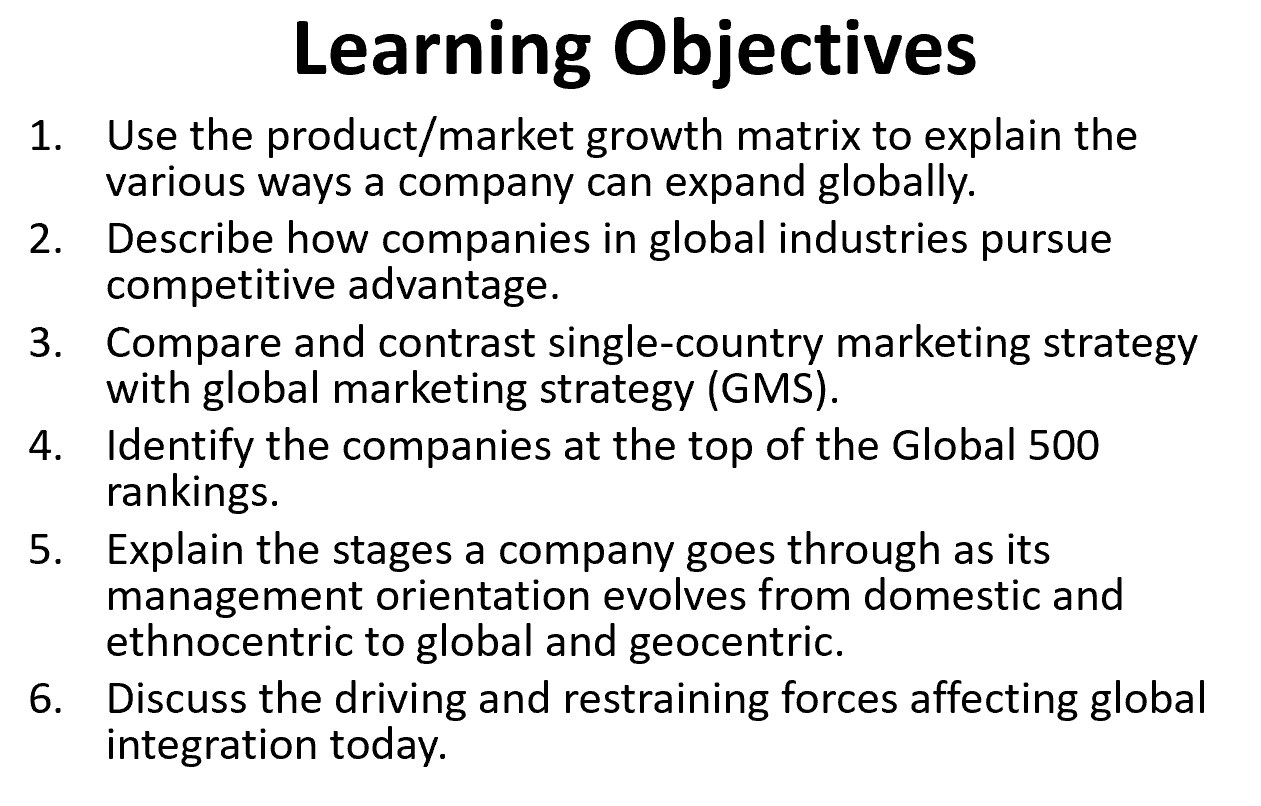 Learning Objectives

1. Use the product/market growth matrix to explain the various ways a company can expand globally.

2. Describe how companies in global industries pursue competitive advantage.

3. Compare and contrast single-country marketing strategy with global marketing strategy (GMS).

4. Identify the companies at the top of the Global 500 rankings.

5. Explain the stages a company goes through as its management orientation evolves from domestic and ethnocentric to global and geocentric.

6. Discuss the driving and restraining forces affecting global integration today.